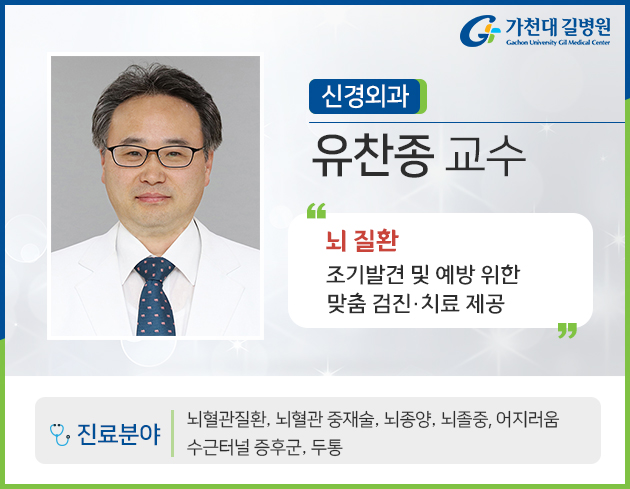 가천대 길병원
Gachon University Gil Medical Center

신경외과

유찬종 교수

“

뇌 질환

조기발견 및 예방 위한 맞춤 검진·치료 제공

”

진료분야

뇌혈관질환, 뇌혈관 중재술, 뇌종양, 뇌졸중, 어지러움 수근터널 증후군, 두통